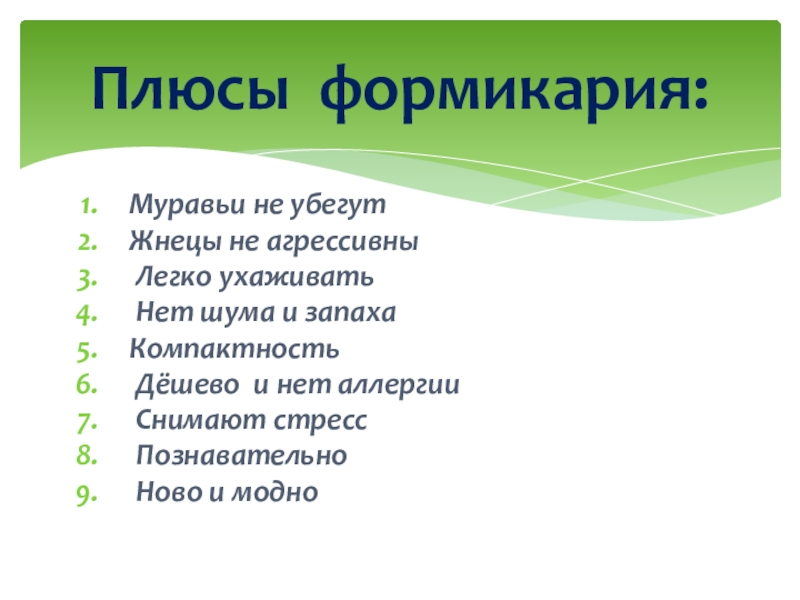 Плюсы формикария:

1. Муравьи не убегут
2. Жнецы не агрессивны
3. Легко ухаживать
4. Нет шума и запаха
5. Компактность
6. Дёшево и нет аллергии
7. Снимают стресс
8. Познавательно
9. Ново и модно